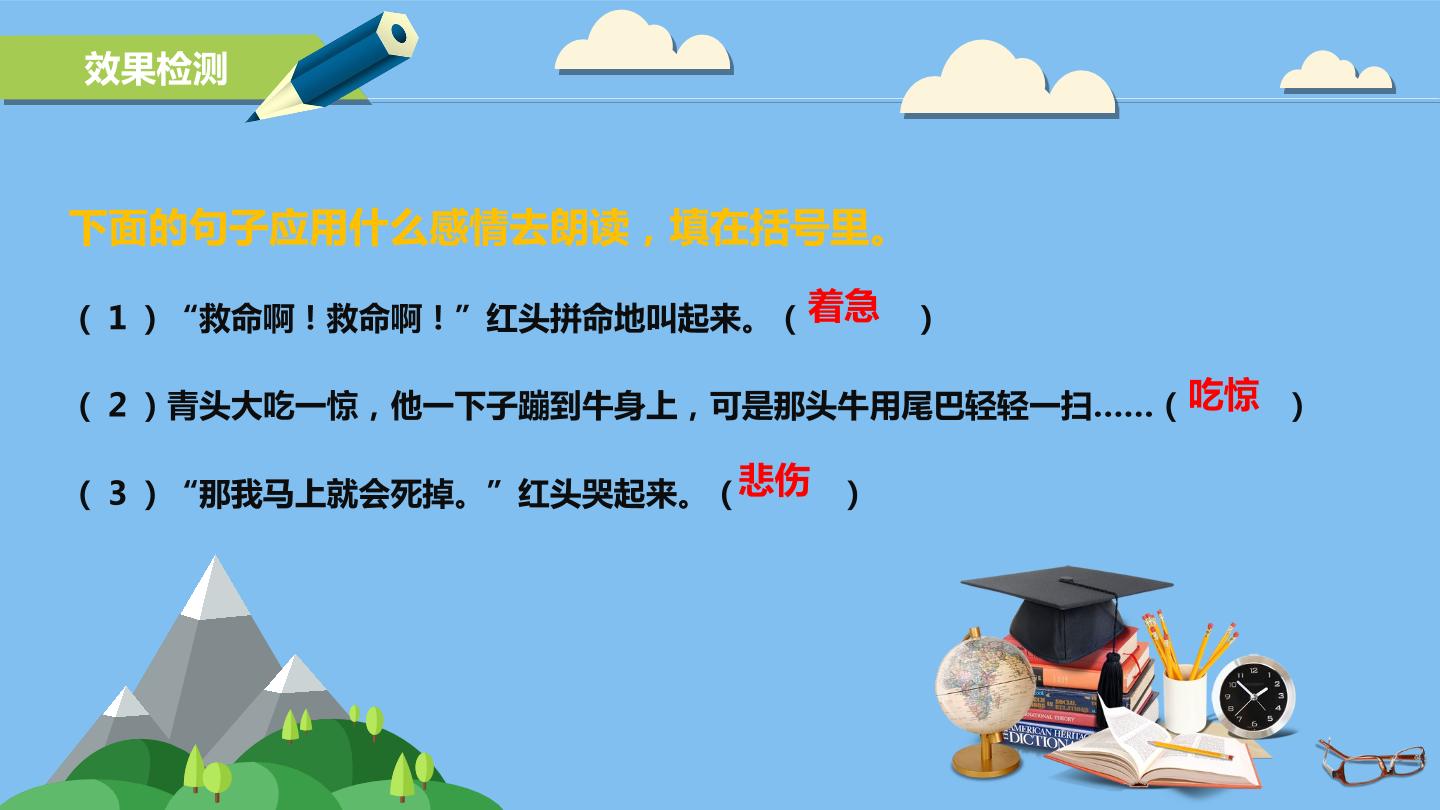 效果检测

下面的句子应用什么感情去朗读，填在括号里。

（1）“救命啊！救命啊！”红头拼命地叫起来。（着急）

（2）青头大吃一惊，他一下子蹦到牛身上，可是那头牛用尾巴轻轻一扫……（吃惊）

（3）“那我马上就会死掉。”红头哭起来。（悲伤）